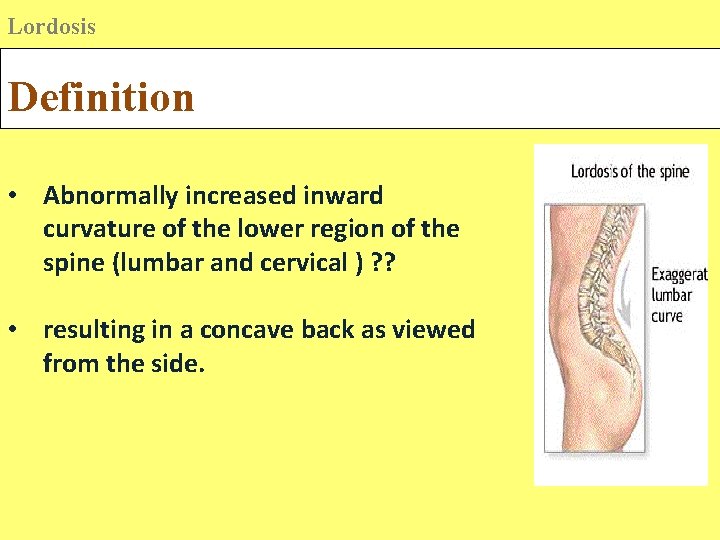 Lordosis

Definition

• Abnormally increased inward curvature of the lower region of the spine (lumbar and cervical ) ??

• resulting in a concave back as viewed from the side.

Lordosis of the spine

Exaggerat lumbar curve